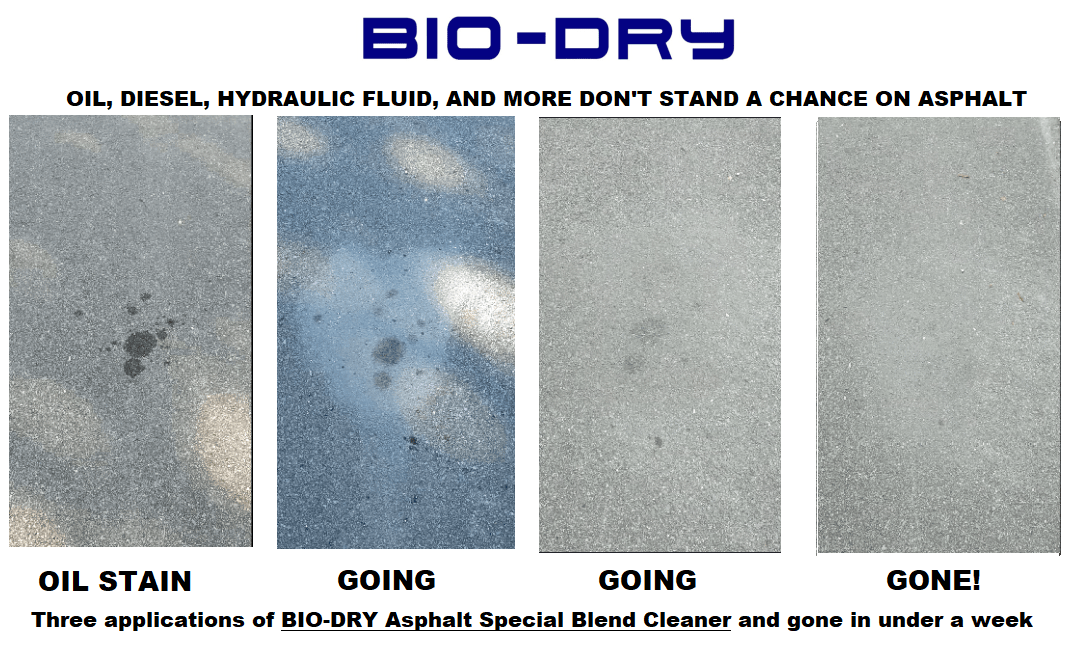 BIO-DRY

OIL, DIESEL, HYDRAULIC FLUID, AND MORE DON'T STAND A CHANCE ON ASPHALT

OIL STAIN

GOING

GOING

GONE!

Three applications of BIO-DRY Asphalt Special Blend Cleaner and gone in under a week